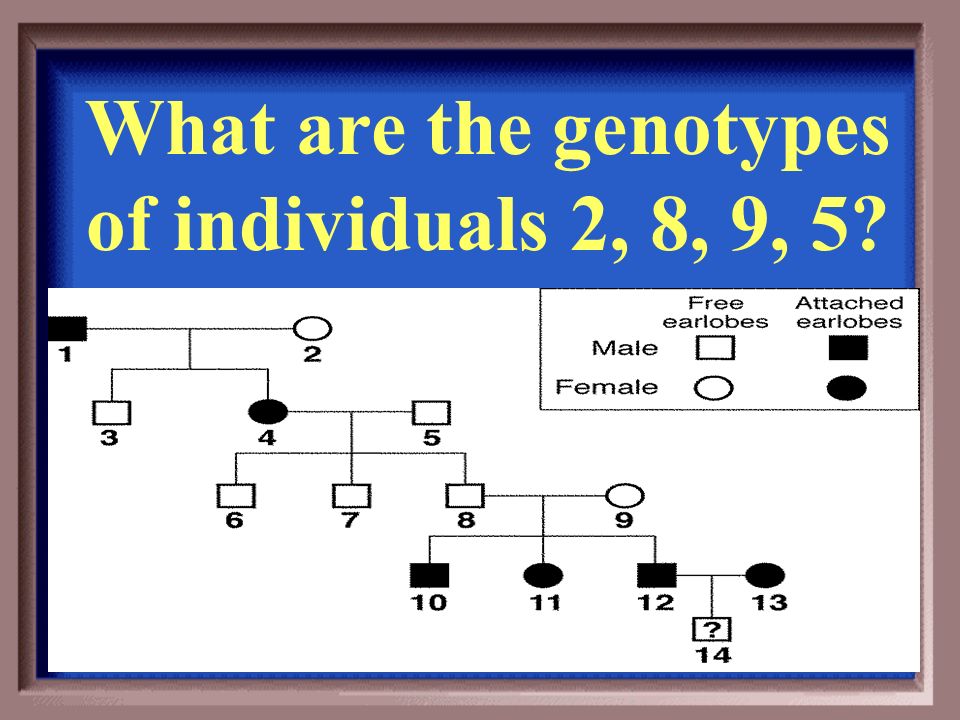 What are the genotypes of individuals 2, 8, 9, 5?

| | Free earlobes | Attached earlobes |
|---|---|---|
| Male | | |
| Female | | |

1
2
3
4
5
6
7
8
9
10
11
12
13
?
14